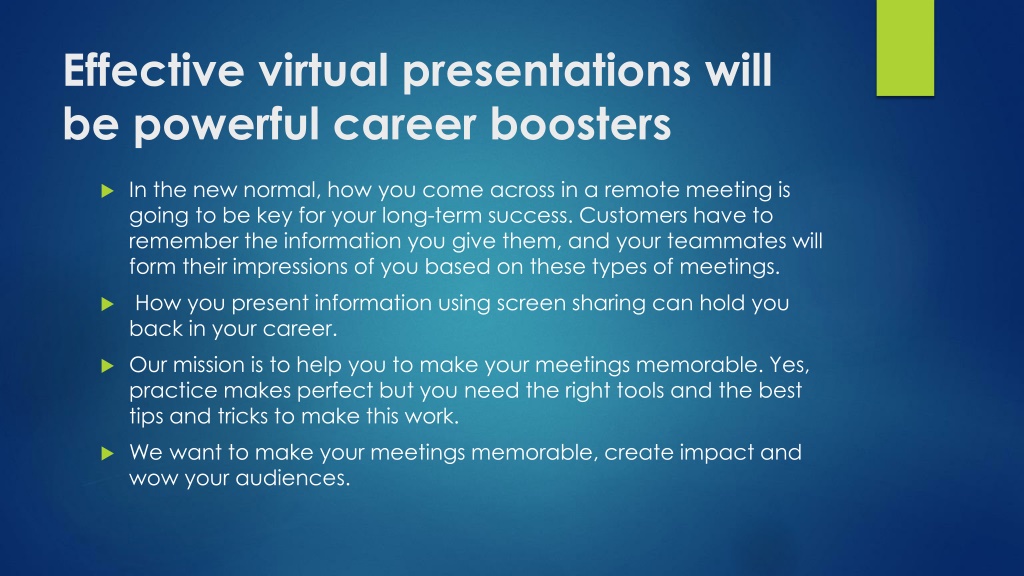 Effective virtual presentations will be powerful career boosters

In the new normal, how you come across in a remote meeting is going to be key for your long-term success. Customers have to remember the information you give them, and your teammates will form their impressions of you based on these types of meetings.

How you present information using screen sharing can hold you back in your career.

Our mission is to help you to make your meetings memorable. Yes, practice makes perfect but you need the right tools and the best tips and tricks to make this work.

We want to make your meetings memorable, create impact and wow your audiences.